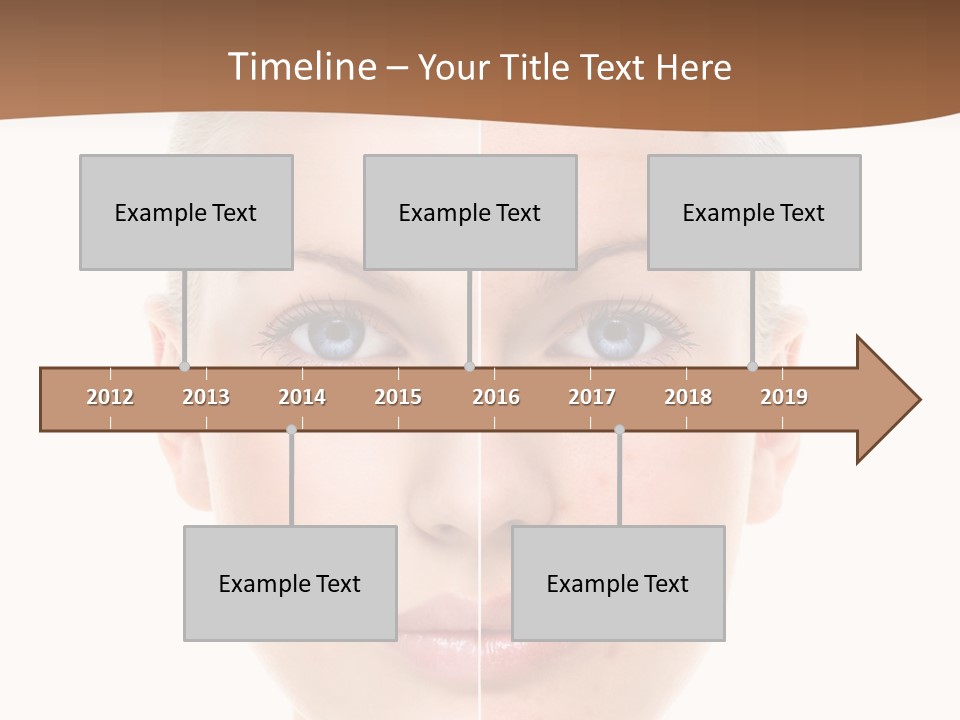 Timeline – Your Title Text Here

Example Text

Example Text

Example Text

2012 2013 2014 2015 2016 2017 2018 2019

Example Text

Example Text